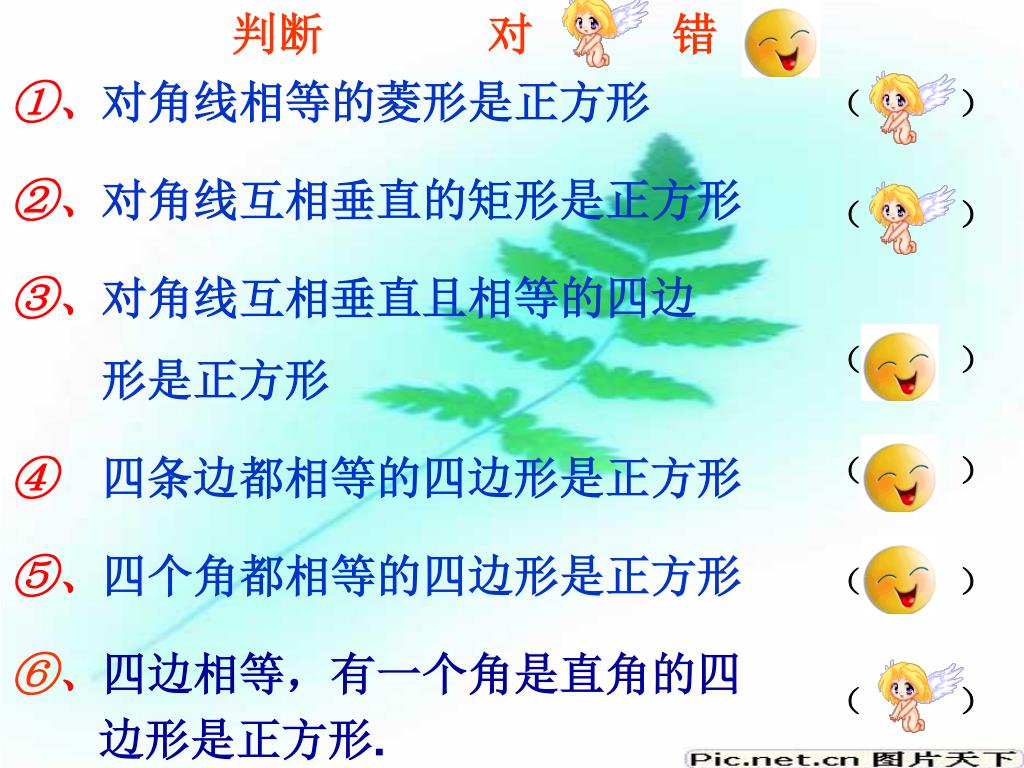 判断 对 错

①、对角线相等的菱形是正方形 （ ）

②、对角线互相垂直的矩形是正方形 （ ）

③、对角线互相垂直且相等的四边形是正方形 （ ）

④ 四条边都相等的四边形是正方形 （ ）

⑤、四个角都相等的四边形是正方形 （ ）

⑥、四边相等，有一个角是直角的四边形是正方形. （ ）

Pic.net.cn 图片天下